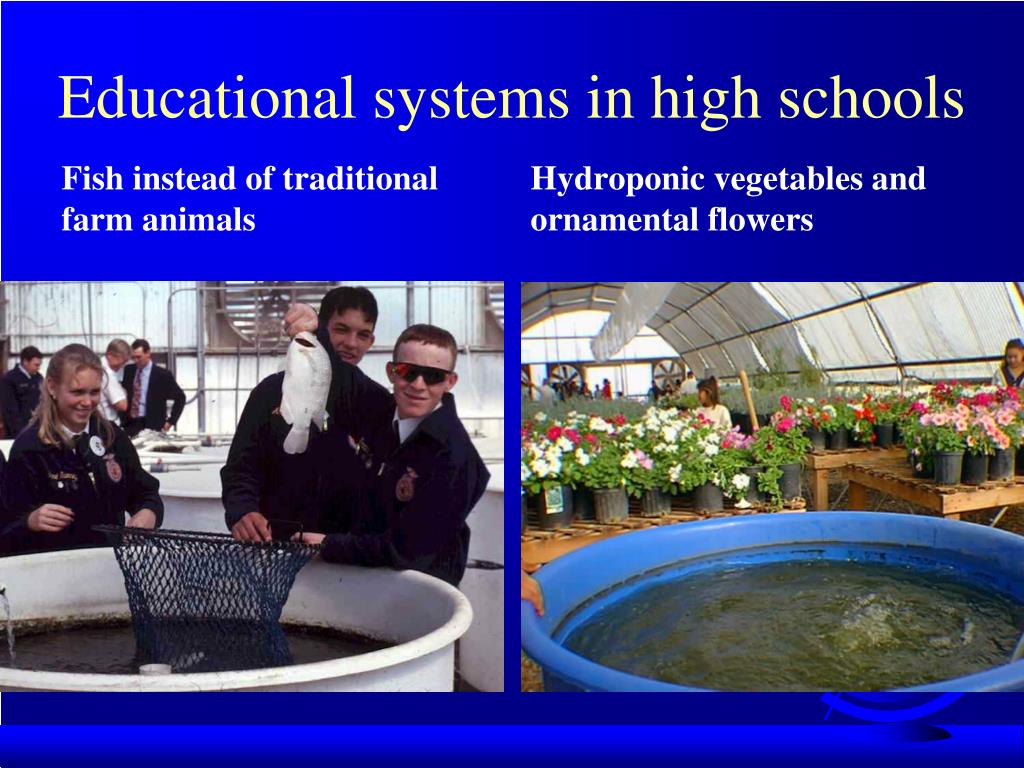 Educational systems in high schools

Fish instead of traditional farm animals

Hydroponic vegetables and ornamental flowers